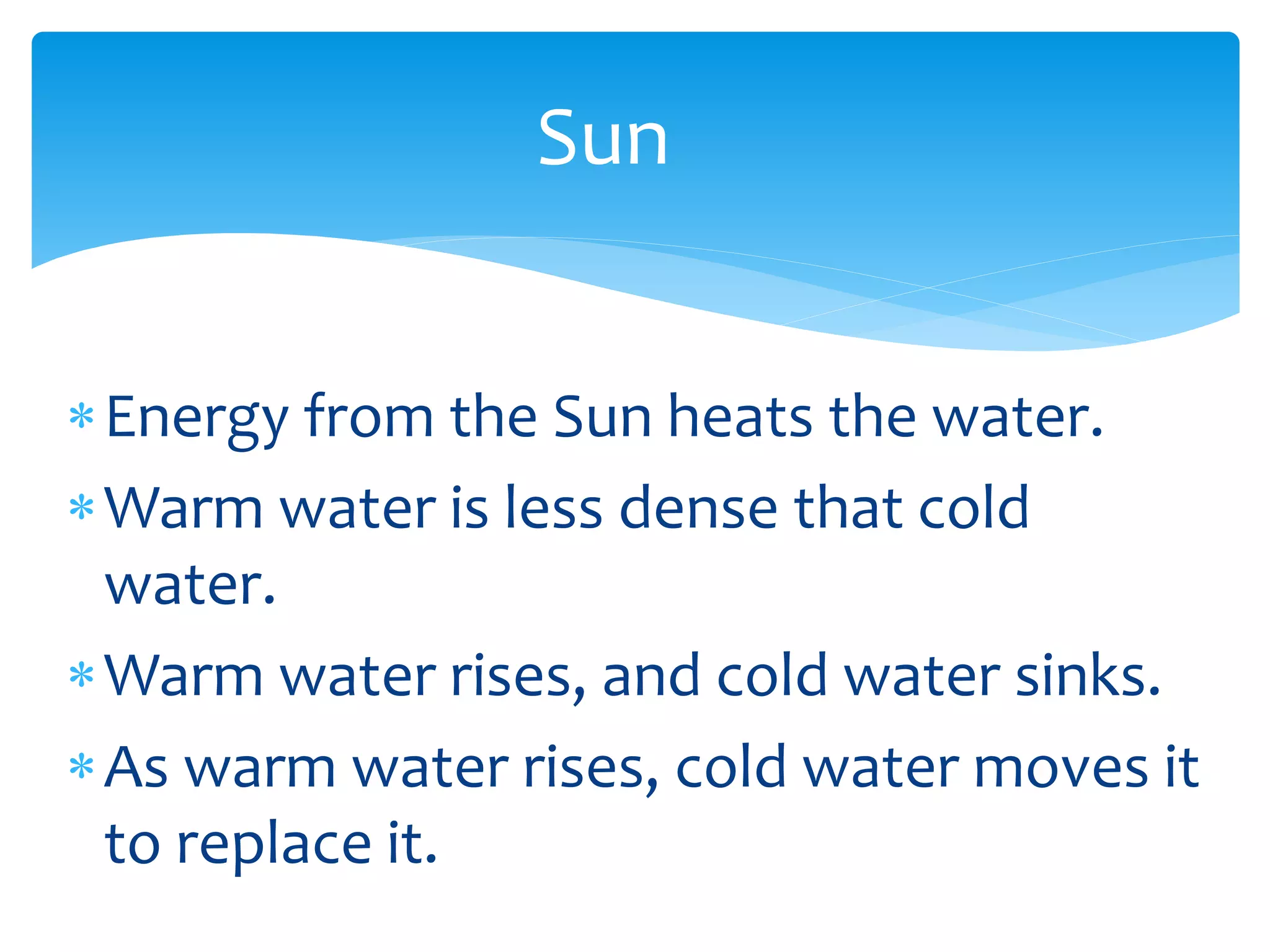 Sun

* Energy from the Sun heats the water.
* Warm water is less dense that cold water.
* Warm water rises, and cold water sinks.
* As warm water rises, cold water moves it to replace it.